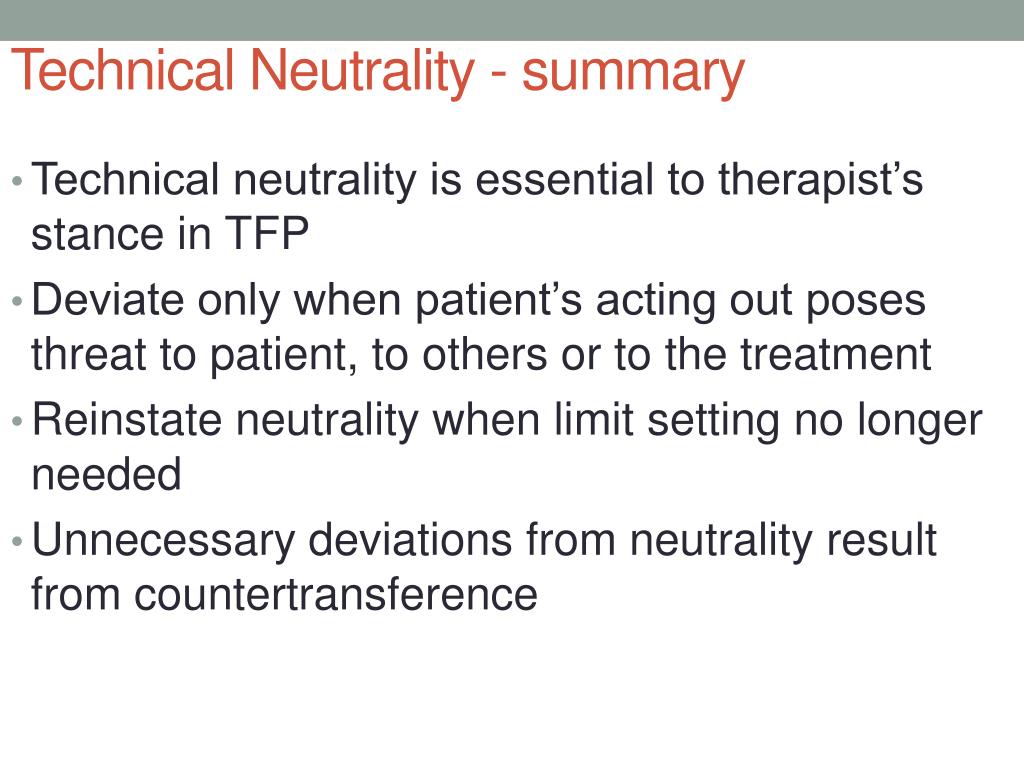 Technical Neutrality - summary

• Technical neutrality is essential to therapist’s stance in TFP

• Deviate only when patient’s acting out poses threat to patient, to others or to the treatment

• Reinstate neutrality when limit setting no longer needed

• Unnecessary deviations from neutrality result from countertransference